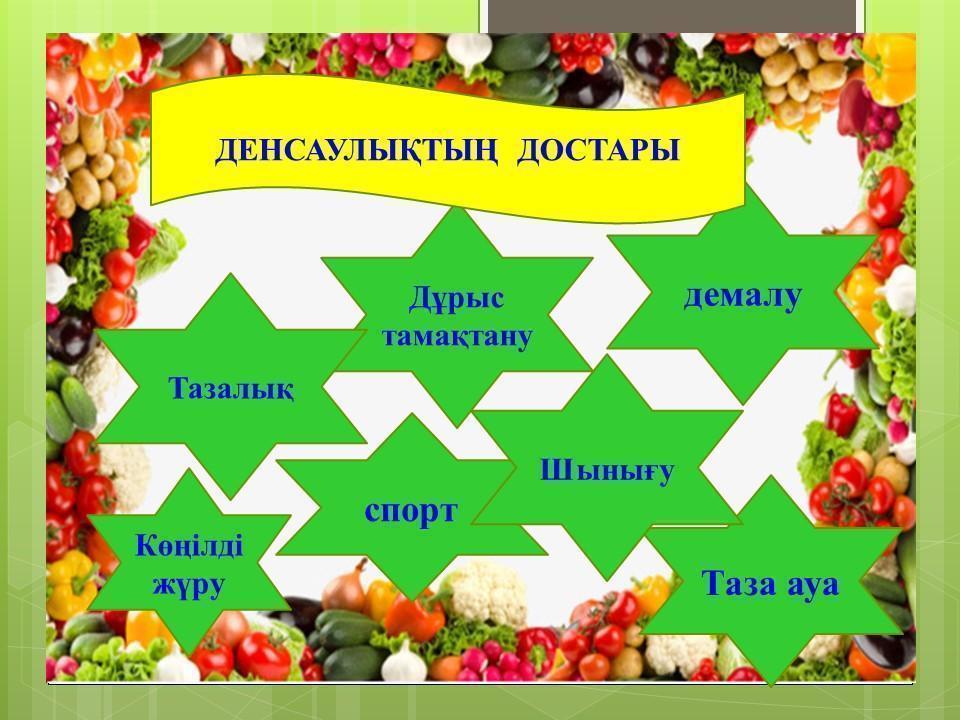 ДЕНСАУЛЫҚТЫҢ ДОСТАРЫ

Дұрыс тамақтану

демалу

Тазалық

Шынығу

спорт

Көңілді жүру

Таза ауа